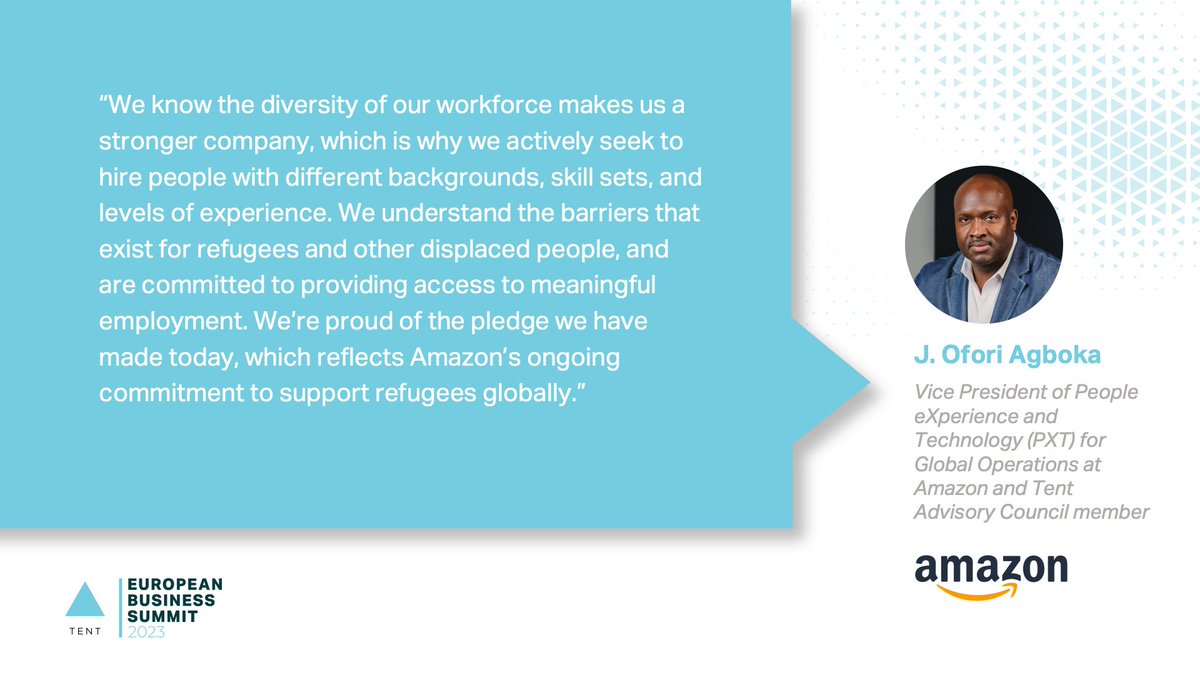 “We know the diversity of our workforce makes us a stronger company, which is why we actively seek to hire people with different backgrounds, skill sets, and levels of experience. We understand the barriers that exist for refugees and other displaced people, and are committed to providing access to meaningful employment. We’re proud of the pledge we have made today, which reflects Amazon’s ongoing commitment to support refugees globally.”

J. Ofori Agboka

Vice President of People eXperience and Technology (PXT) for Global Operations at Amazon and Tent Advisory Council member

amazon

TENT

EUROPEAN BUSINESS SUMMIT 2023